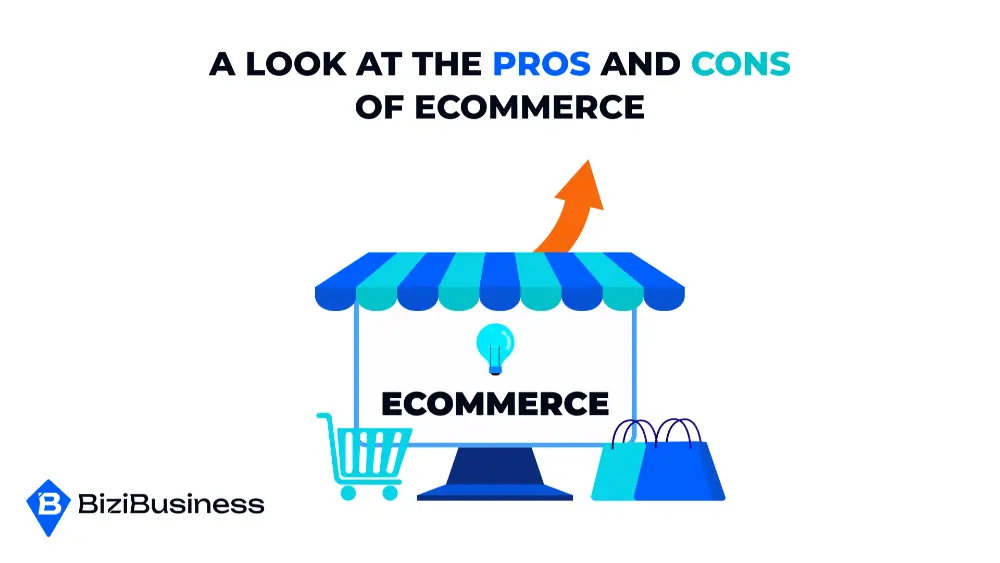 A LOOK AT THE PROS AND CONS OF ECOMMERCE

ECOMMERCE

BiziBusiness